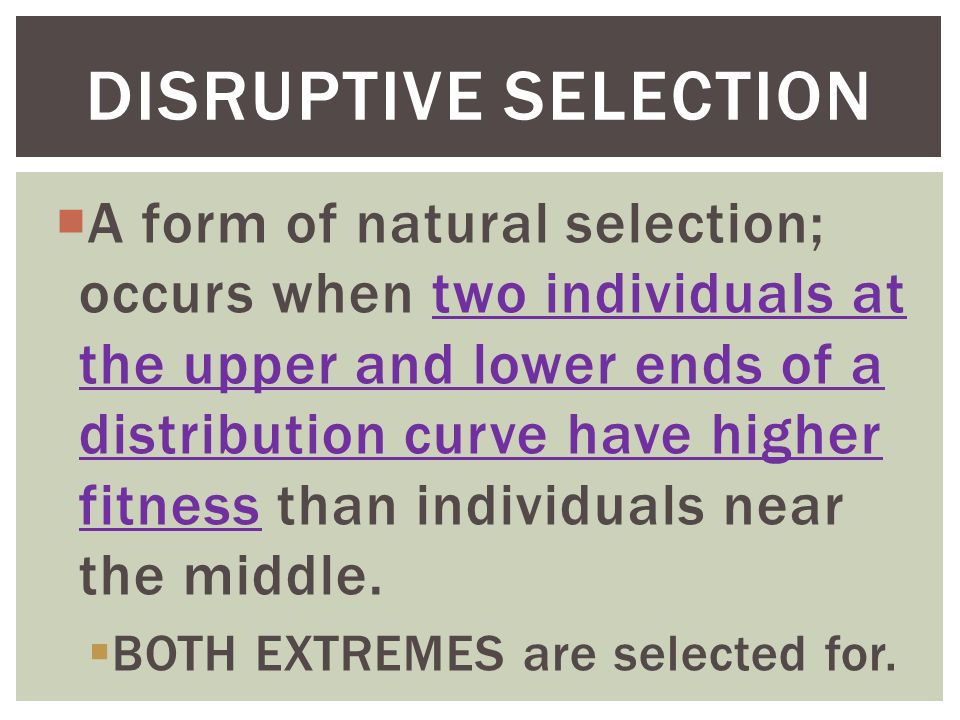 DISRUPTIVE SELECTION

A form of natural selection; occurs when two individuals at the upper and lower ends of a distribution curve have higher fitness than individuals near the middle.

BOTH EXTREMES are selected for.